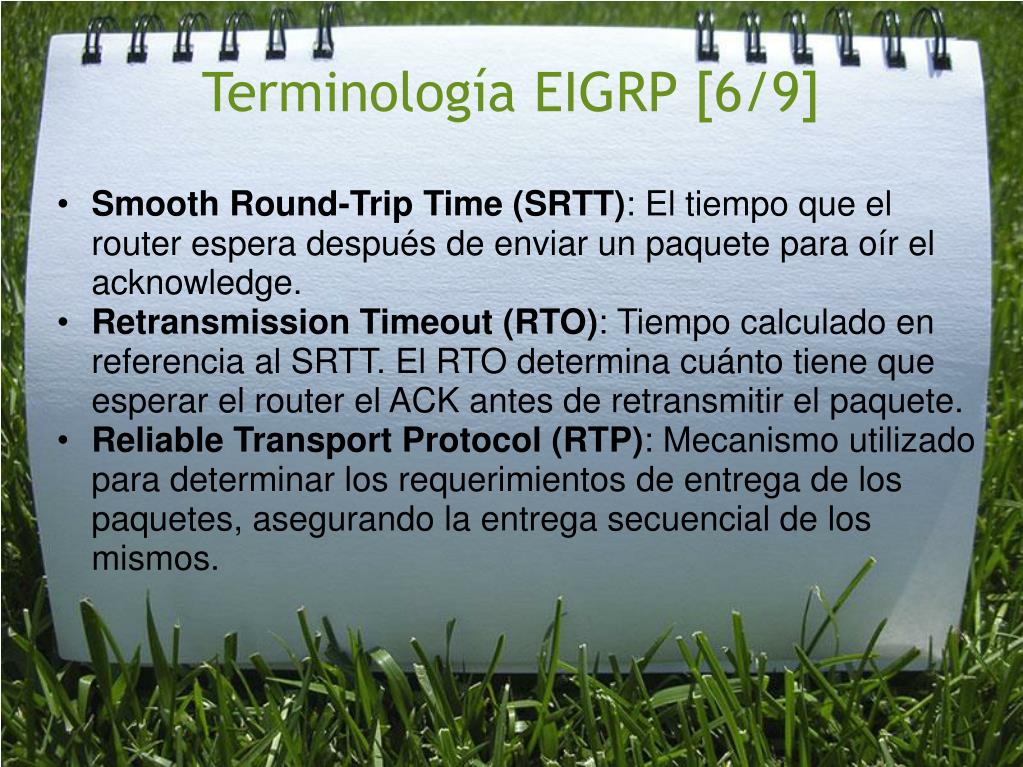 Terminología EIGRP [6/9]

• Smooth Round-Trip Time (SRTT): El tiempo que el router espera después de enviar un paquete para oír el acknowledge.
• Retransmission Timeout (RTO): Tiempo calculado en referencia al SRTT. El RTO determina cuánto tiene que esperar el router el ACK antes de retransmitir el paquete.
• Reliable Transport Protocol (RTP): Mecanismo utilizado para determinar los requerimientos de entrega de los paquetes, asegurando la entrega secuencial de los mismos.